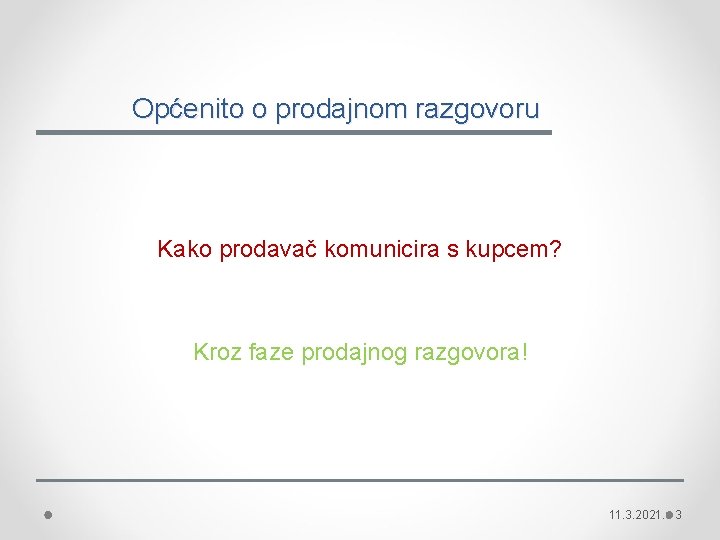 Općenito o prodajnom razgovoru

Kako prodavač komunicira s kupcem?

Kroz faze prodajnog razgovora!

11.3.2021. 3